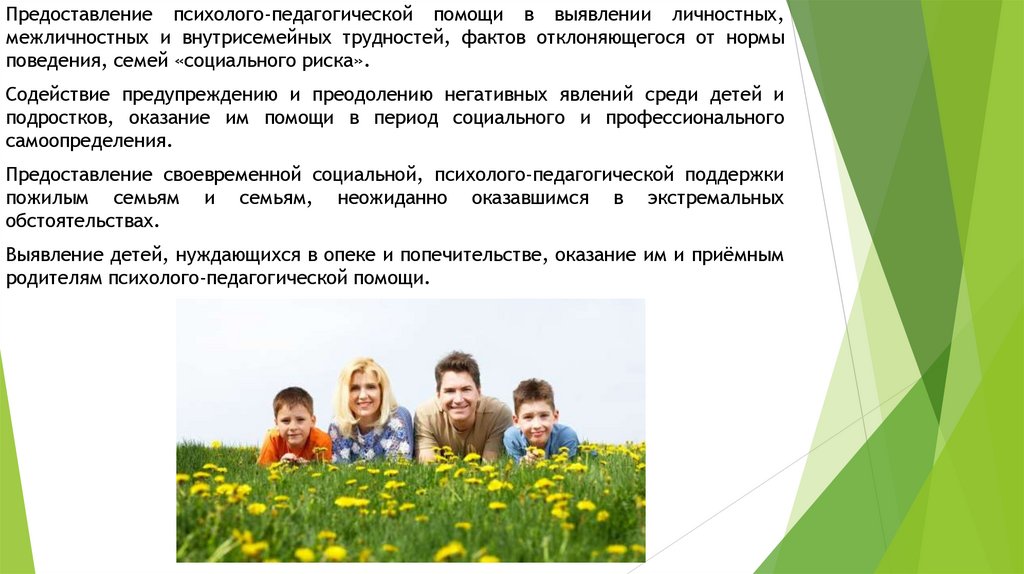 Предоставление психолого-педагогической помощи в выявлении личностных, межличностных и внутрисемейных трудностей, фактов отклоняющегося от нормы поведения, семей «социального риска».

Содействие предупреждению и преодолению негативных явлений среди детей и подростков, оказание им помощи в период социального и профессионального самоопределения.

Предоставление своевременной социальной, психолого-педагогической поддержки пожилым семьям и семьям, неожиданно оказавшимся в экстремальных обстоятельствах.

Выявление детей, нуждающихся в опеке и попечительстве, оказание им и приёмным родителям психолого-педагогической помощи.